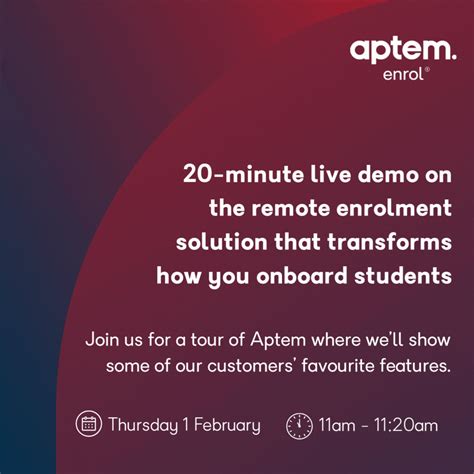 aptem.
enrol®

20-minute live demo on the remote enrolment solution that transforms how you onboard students

Join us for a tour of Aptem where we'll show some of our customers' favourite features.

Thursday 1 February

11am - 11:20am